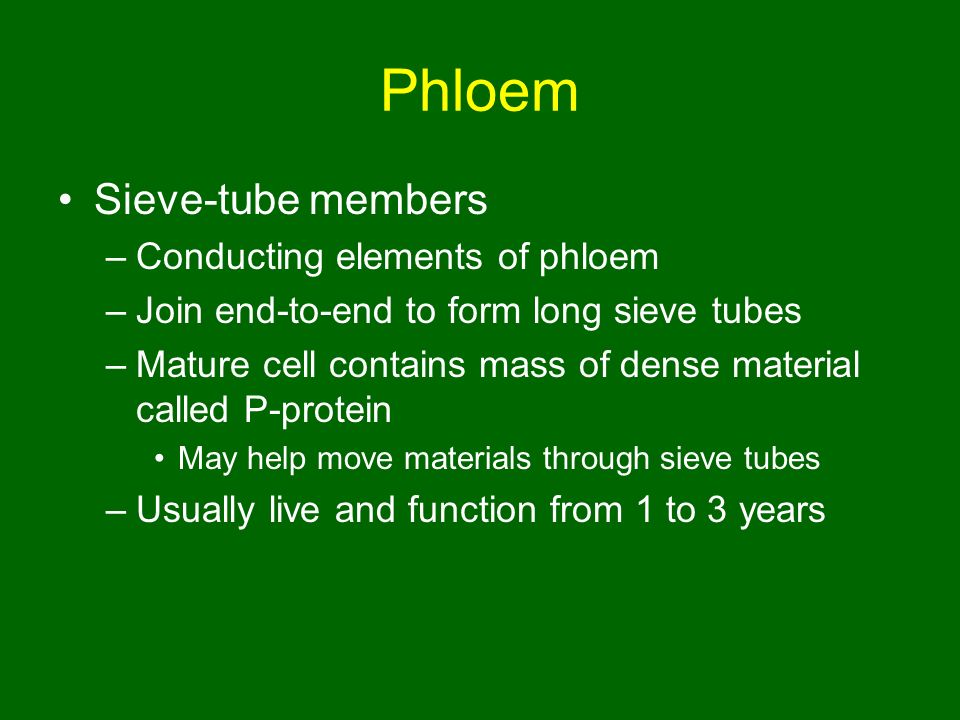 Phloem

• Sieve-tube members
– Conducting elements of phloem
– Join end-to-end to form long sieve tubes
– Mature cell contains mass of dense material called P-protein
• May help move materials through sieve tubes
– Usually live and function from 1 to 3 years